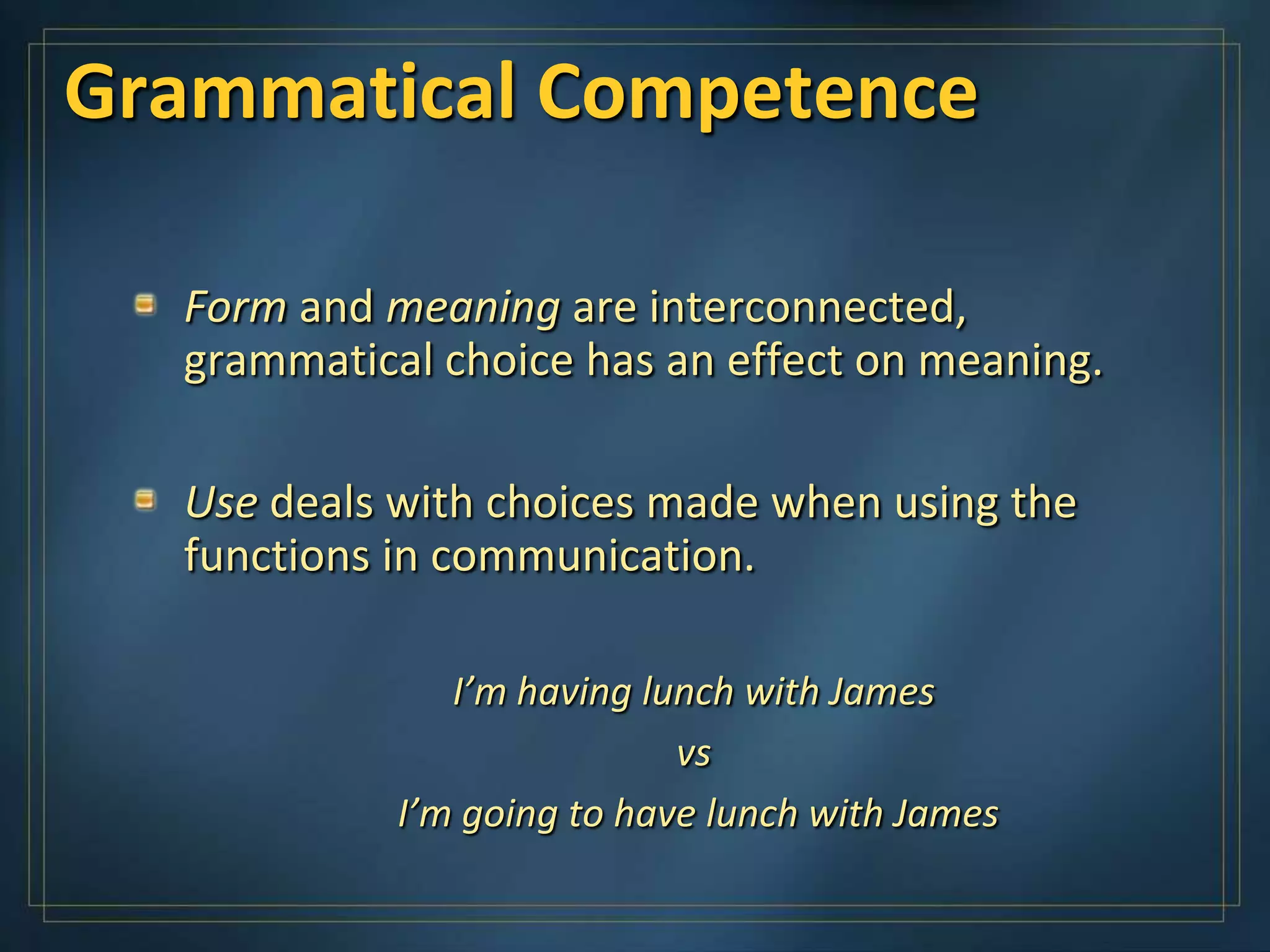 Grammatical Competence

Form and meaning are interconnected, grammatical choice has an effect on meaning.

Use deals with choices made when using the functions in communication.

I’m having lunch with James

vs

I’m going to have lunch with James